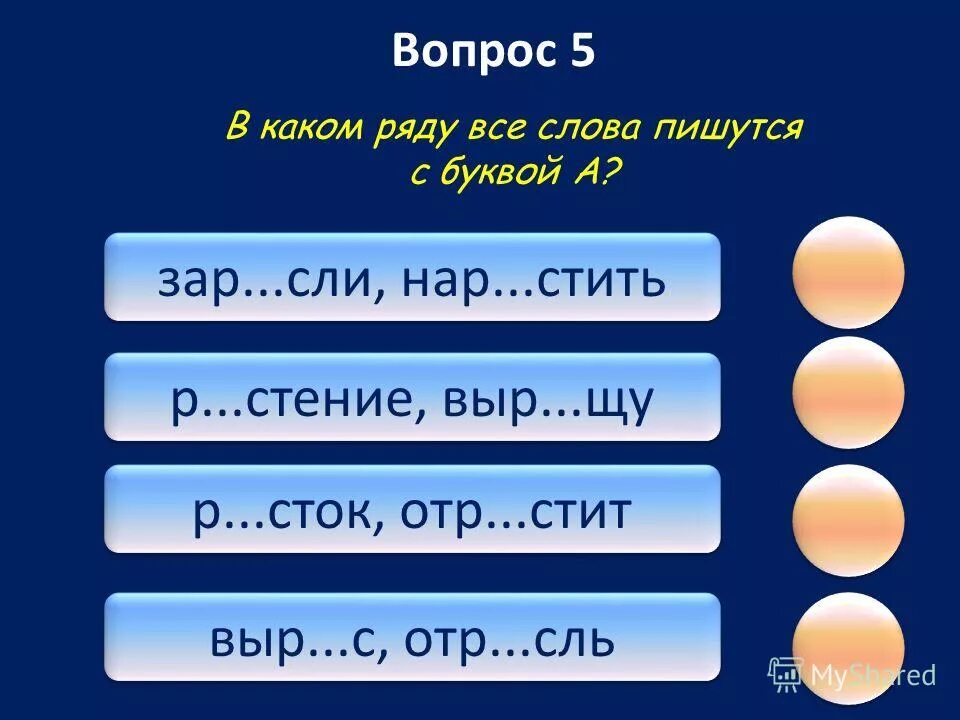 Вопрос 5

В каком ряду все слова пишутся с буквой А?

зар...сли, нар...стить

р...стение, выр...щу

р...сток, отр...стит

выр...с, отр...сль

MyShared